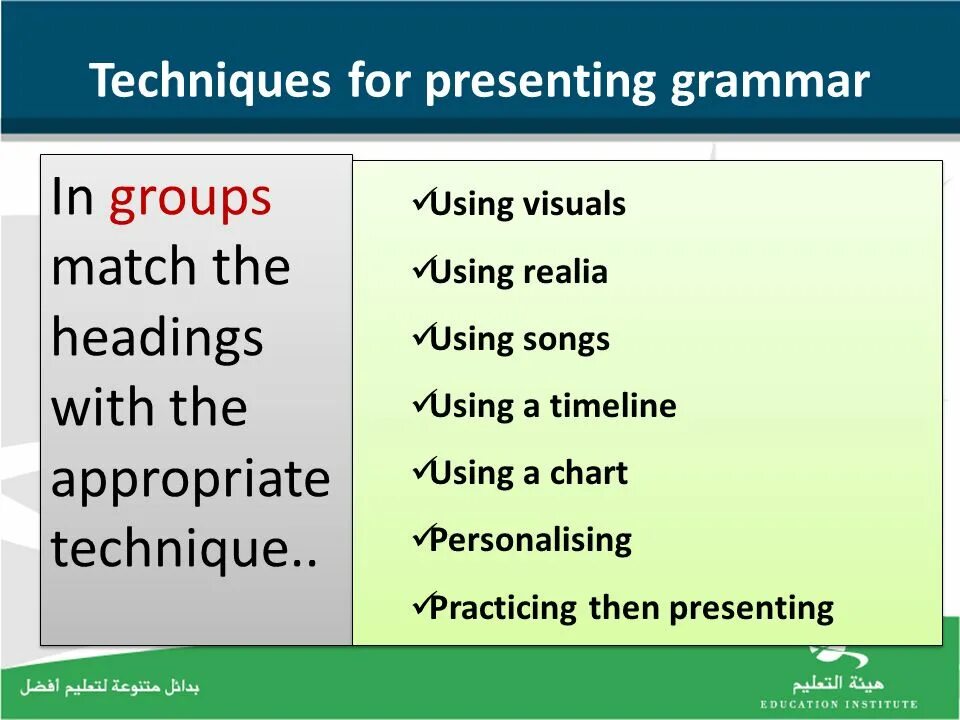 Techniques for presenting grammar

In groups match the headings with the appropriate technique..

✓Using visuals
✓Using realia
✓Using songs
✓Using a timeline
✓Using a chart
✓Personalising
✓Practicing then presenting

بدائل متنوعة لتعليم افضل

هيئة التعليم
EDUCATION INSTITUTE